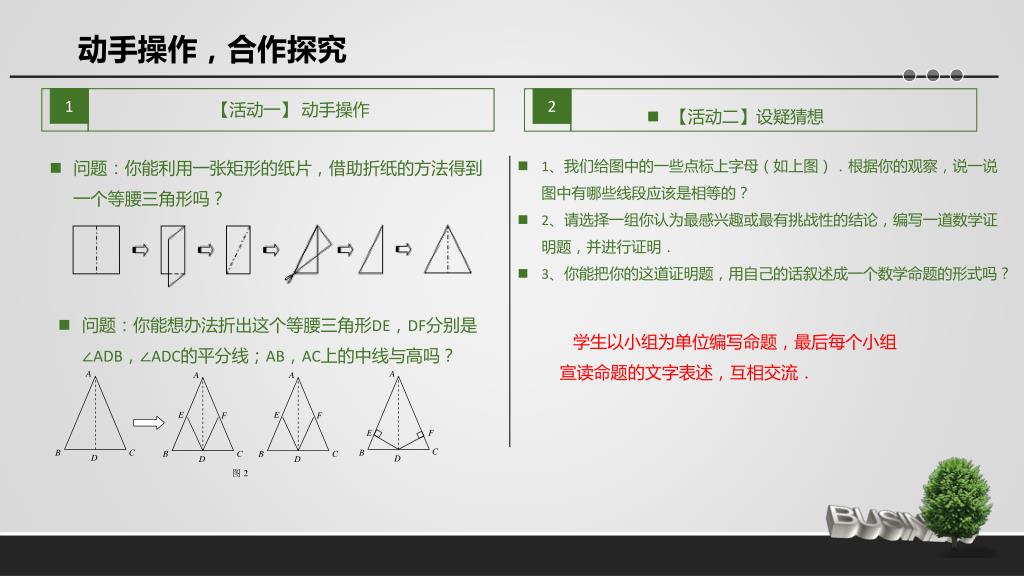 动手操作，合作探究

1

【活动一】 动手操作

问题：你能利用一张矩形的纸片，借助折纸的方法得到一个等腰三角形吗？

问题：你能想办法折出这个等腰三角形DE，DF分别是∠ADB，∠ADC的平分线；AB，AC上的中线与高吗？

A
B D C
A
E F
B D C
A
E F
B D C
A
E F
B D C
图 2

2

【活动二】设疑猜想

1、我们给图中的一些点标上字母（如上图）．根据你的观察，说一说图中有哪些线段应该是相等的？

2、请选择一组你认为最感兴趣或最有挑战性的结论，编写一道数学证明题，并进行证明．

3、你能把你的这道证明题，用自己的话叙述成一个数学命题的形式吗？

学生以小组为单位编写命题，最后每个小组宣读命题的文字表述，互相交流．

BUSIN